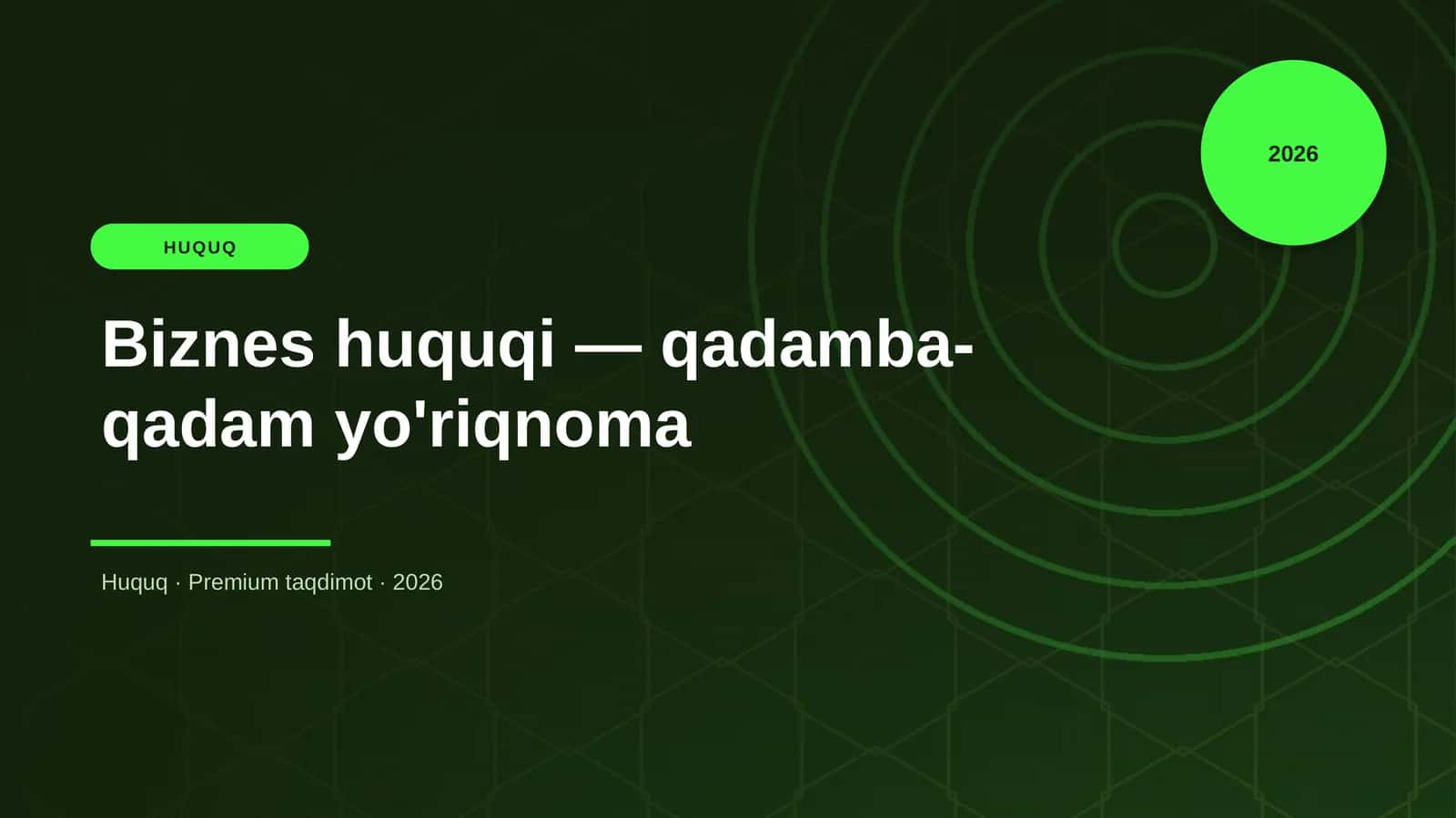 2026

HUQUQ

Biznes huquqi — qadamba-qadam yo'riqnoma

Huquq · Premium taqdimot · 2026